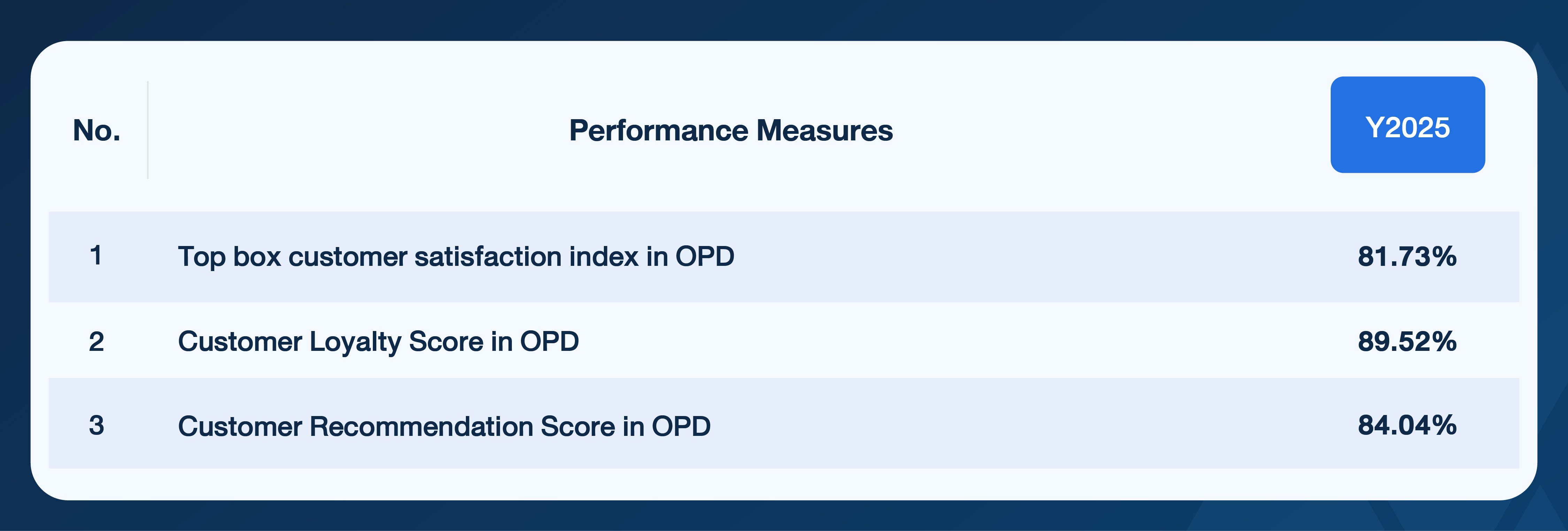 | No. | Performance Measures | Y2025 |
|---|---|---|
| 1 | Top box customer satisfaction index in OPD | 81.73% |
| 2 | Customer Loyalty Score in OPD | 89.52% |
| 3 | Customer Recommendation Score in OPD | 84.04% |